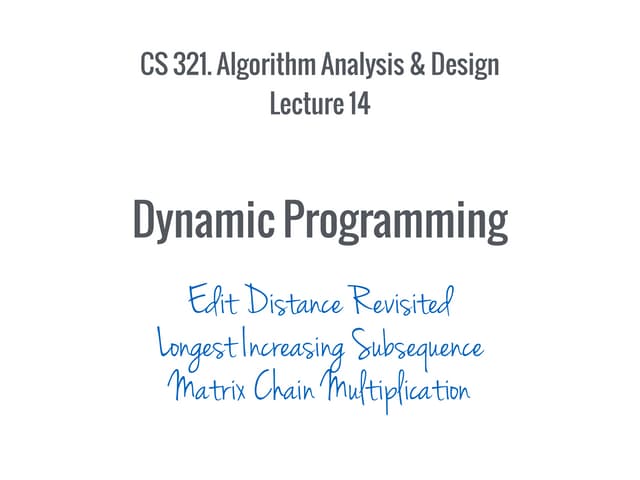 CS 321. Algorithm Analysis & Design
Lecture 14

Dynamic Programming

Edit Distance Revisited
Longest Increasing Subsequence
Matrix Chain Multiplication